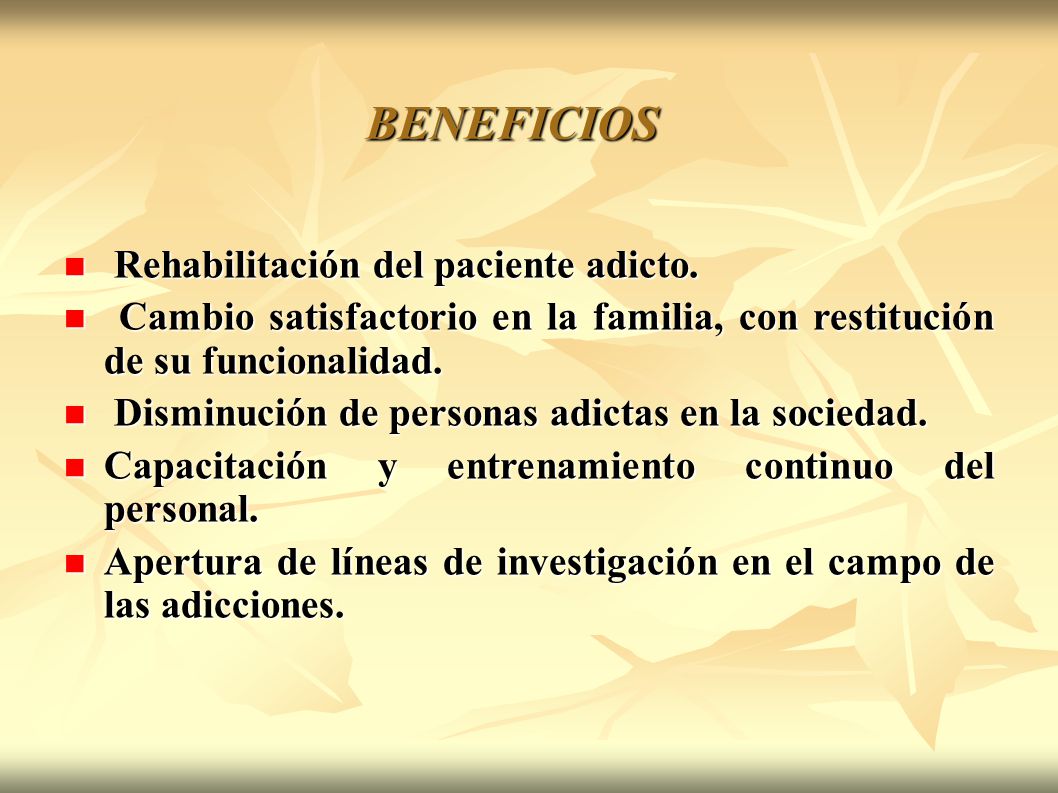 BENEFICIOS

- Rehabilitación del paciente adicto.
- Cambio satisfactorio en la familia, con restitución de su funcionalidad.
- Disminución de personas adictas en la sociedad.
- Capacitación y entrenamiento continuo del personal.
- Apertura de líneas de investigación en el campo de las adicciones.